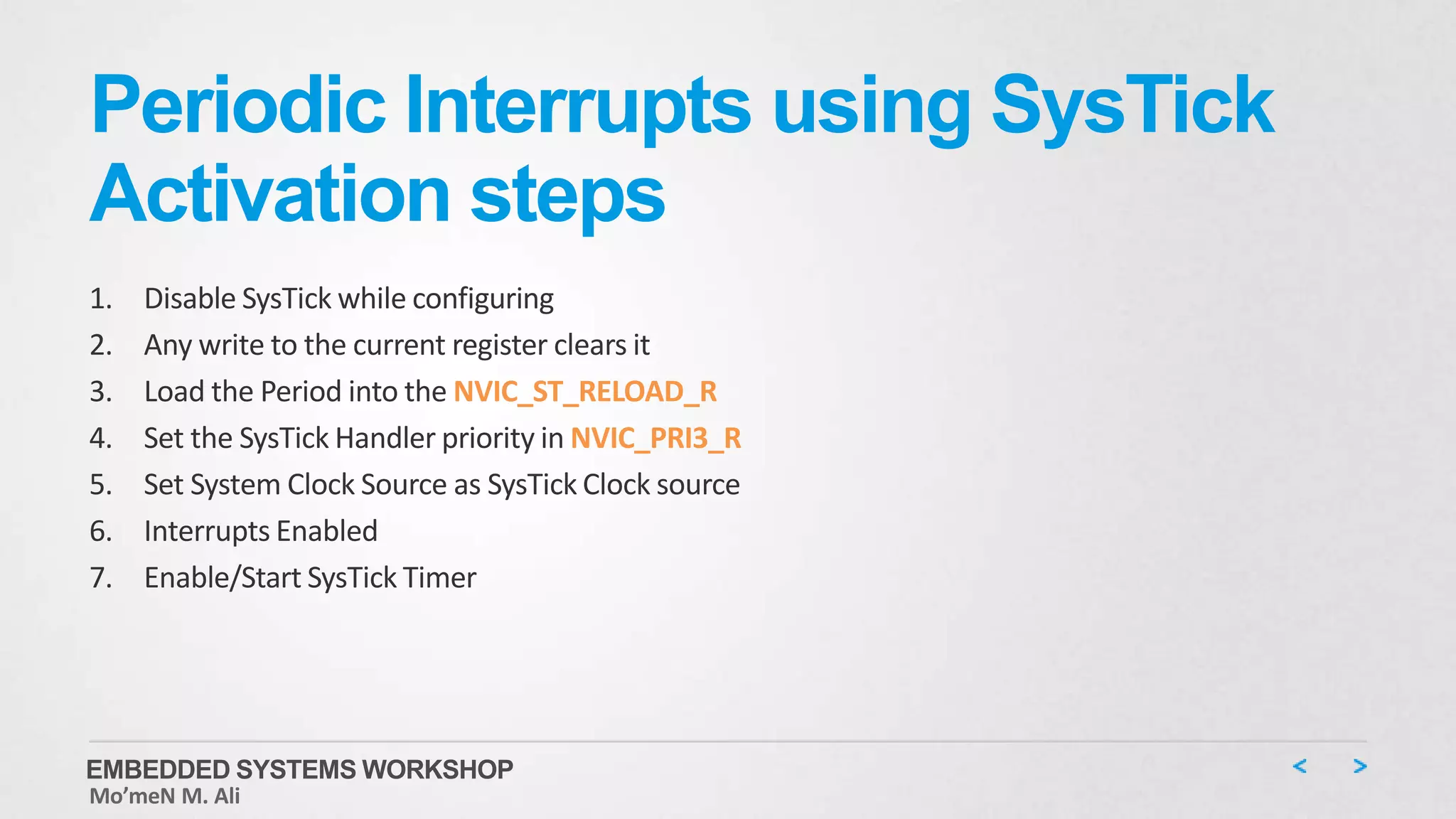 Periodic Interrupts using SysTick
Activation steps

1. Disable SysTick while configuring
2. Any write to the current register clears it
3. Load the Period into the NVIC_ST_RELOAD_R
4. Set the SysTick Handler priority in NVIC_PRI3_R
5. Set System Clock Source as SysTick Clock source
6. Interrupts Enabled
7. Enable/Start SysTick Timer

EMBEDDED SYSTEMS WORKSHOP
Mo'meN M. Ali

< >